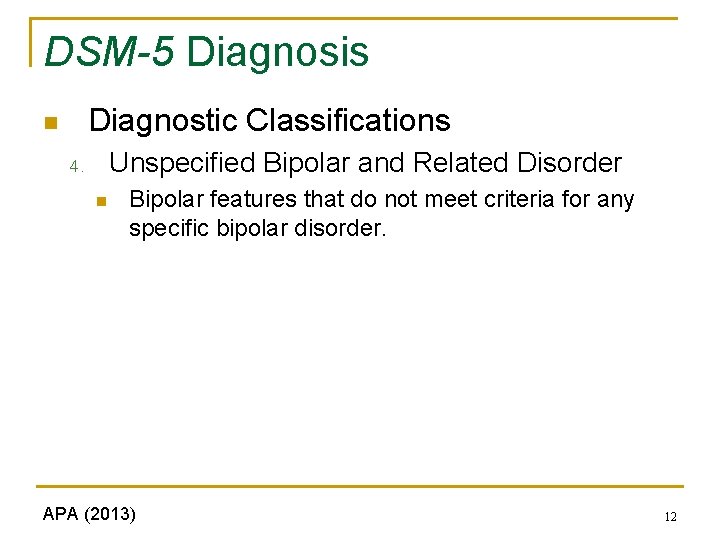 DSM-5 Diagnosis

Diagnostic Classifications

4. Unspecified Bipolar and Related Disorder

Bipolar features that do not meet criteria for any specific bipolar disorder.

APA (2013)

12